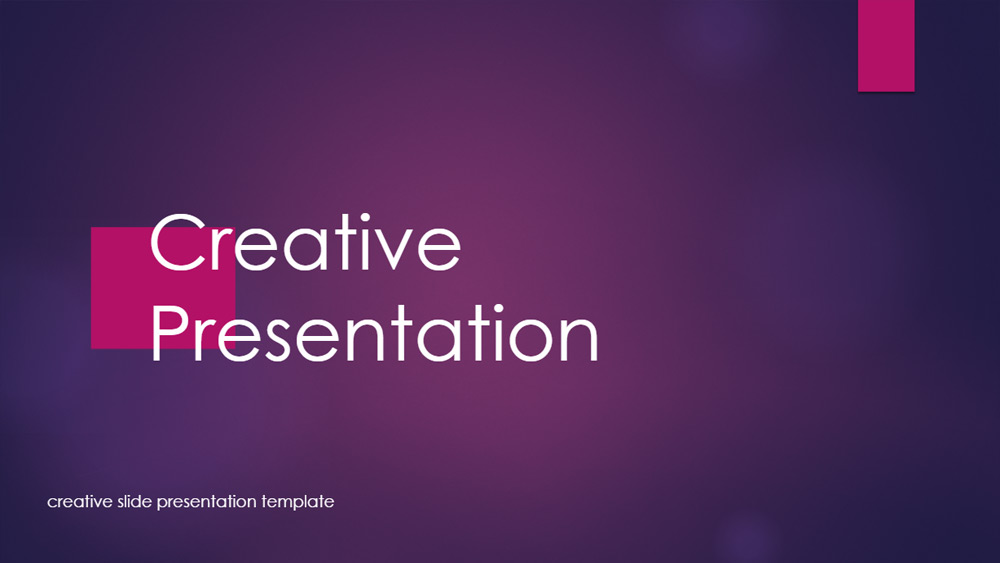 Creative Presentation

creative slide presentation template